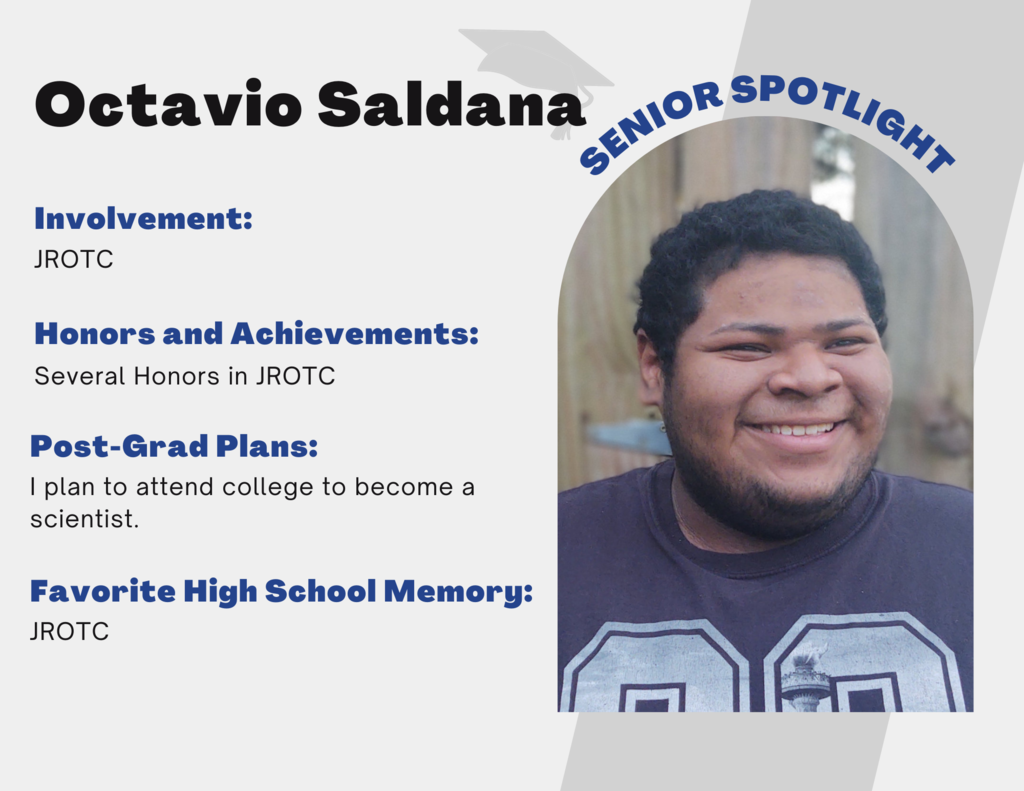 Octavio Saldana

SENIOR SPOTLIGHT

Involvement:
JROTC

Honors and Achievements:
Several Honors in JROTC

Post-Grad Plans:
I plan to attend college to become a scientist.

Favorite High School Memory:
JROTC